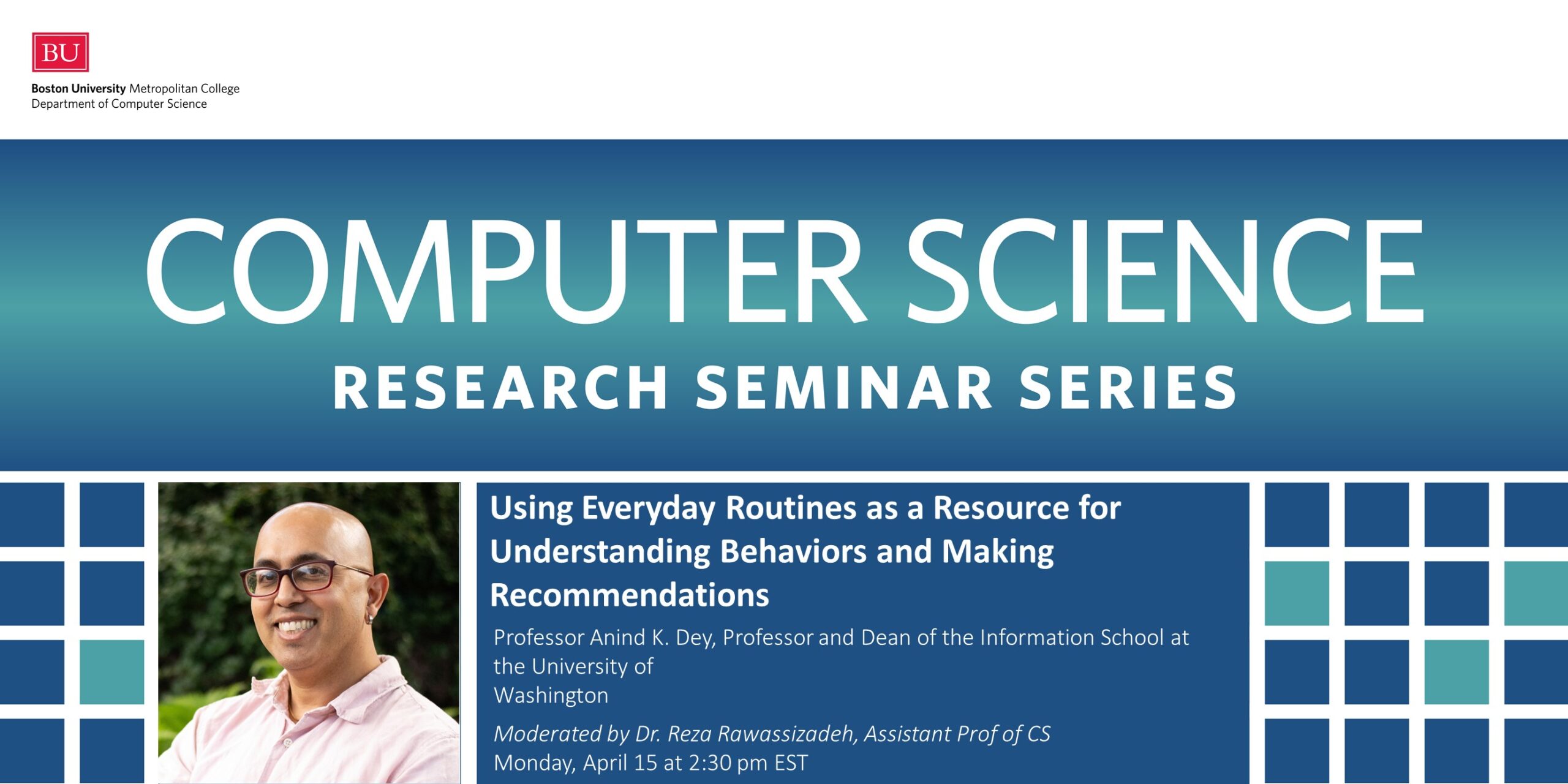 BU

Boston University Metropolitan College
Department of Computer Science

COMPUTER SCIENCE
RESEARCH SEMINAR SERIES

Using Everyday Routines as a Resource for Understanding Behaviors and Making Recommendations

Professor Anind K. Dey, Professor and Dean of the Information School at the University of Washington

Moderated by Dr. Reza Rawassizadeh, Assistant Prof of CS
Monday, April 15 at 2:30 pm EST